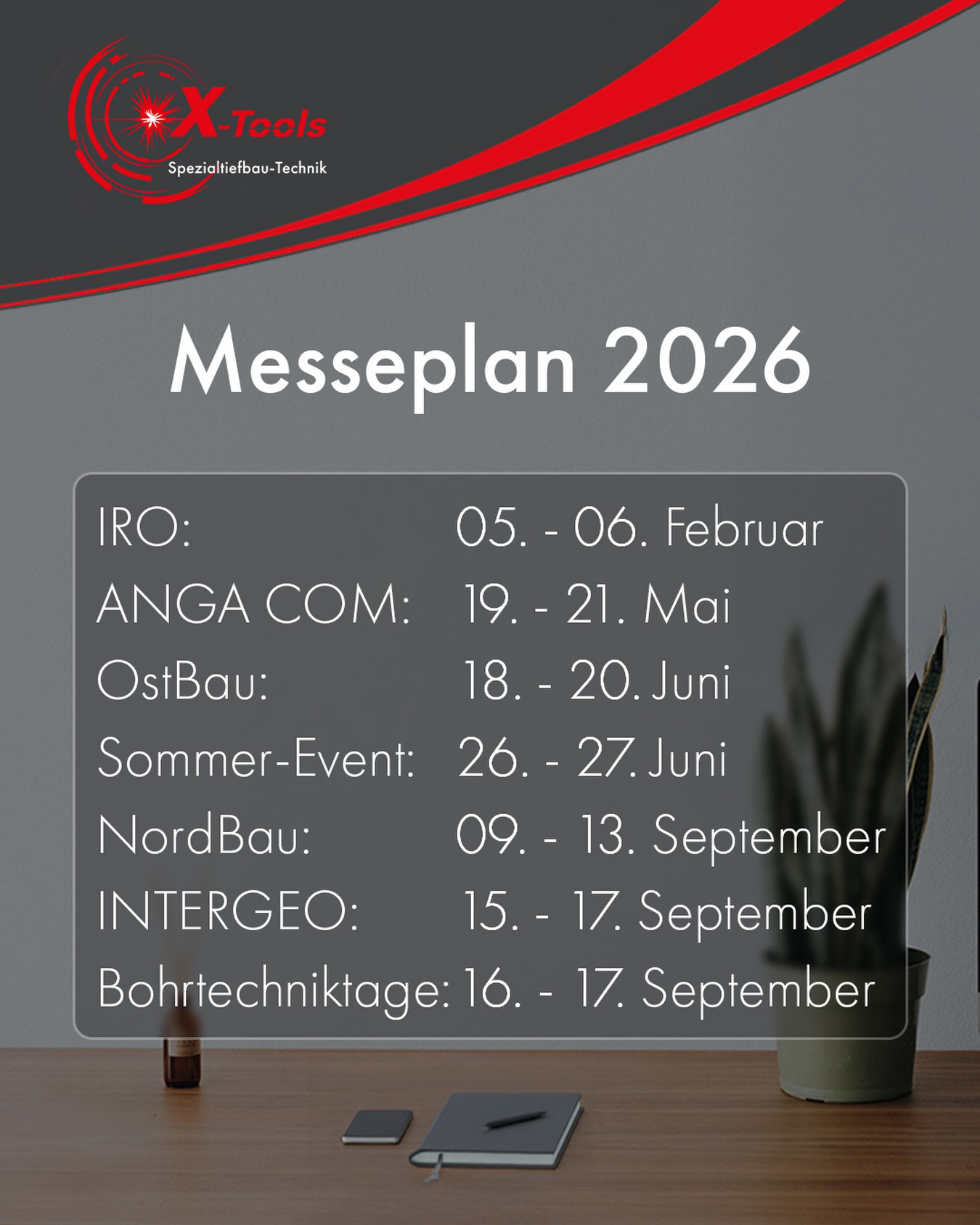 X-Tools
Spezialtiefbau-Technik

Messeplan 2026

IRO: 05. - 06. Februar
ANGA COM: 19. - 21. Mai
OstBau: 18. - 20. Juni
Sommer-Event: 26. - 27. Juni
NordBau: 09. - 13. September
INTERGEO: 15. - 17. September
Bohrtechniktage: 16. - 17. September